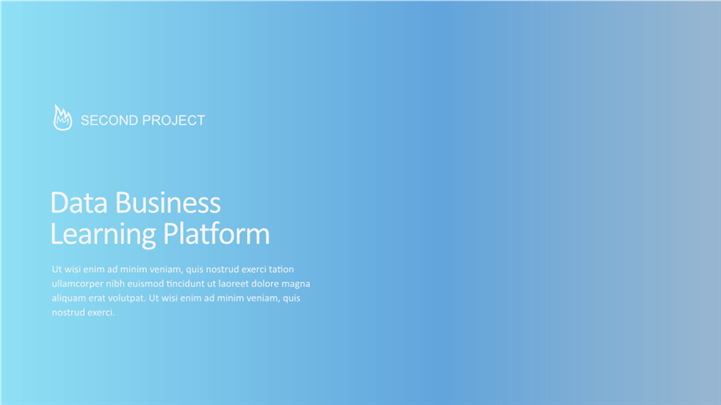 SECOND PROJECT

Data Business Learning Platform

Ut wisi enim ad minim veniam, quis nostrud exerci tation ullamcorper nibh euismod tincidunt ut laoreet dolore magna aliquam erat volutpat. Ut wisi enim ad minim veniam, quis nostrud exerci.